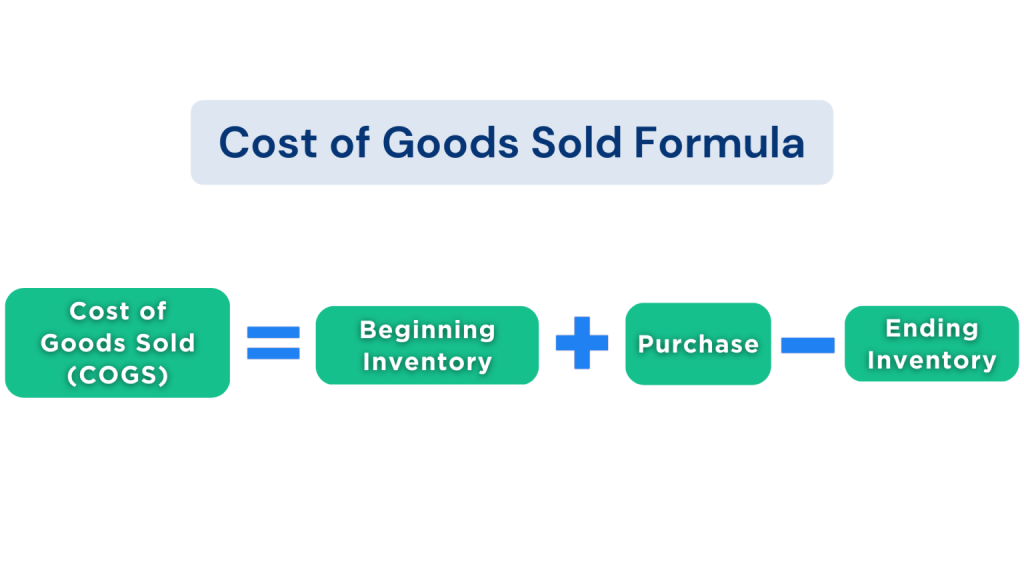 Cost of Goods Sold Formula

Cost of Goods Sold (COGS) = Beginning Inventory + Purchase − Ending Inventory